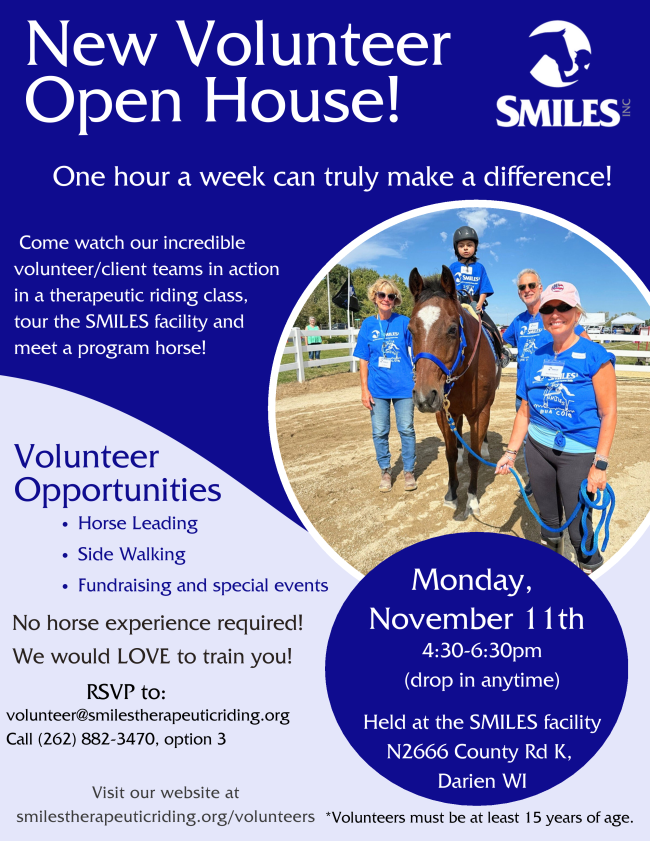 New Volunteer Open House!

SMILES INC

One hour a week can truly make a difference!

Come watch our incredible volunteer/client teams in action in a therapeutic riding class, tour the SMILES facility and meet a program horse!

Volunteer Opportunities
• Horse Leading
• Side Walking
• Fundraising and special events

No horse experience required!
We would LOVE to train you!

RSVP to:
volunteer@smilestherapeuticriding.org
Call (262) 882-3470, option 3

Visit our website at
smilestherapeuticriding.org/volunteers

Monday, November 11th
4:30-6:30pm
(drop in anytime)

Held at the SMILES facility
N2666 County Rd K,
Darien WI

*Volunteers must be at least 15 years of age.